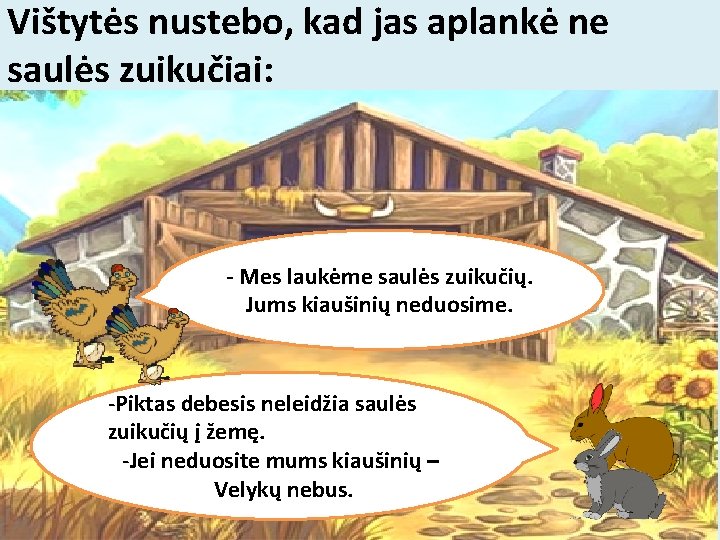 Vištytės nustebo, kad jas aplankė ne saulės zuikučiai:

- Mes laukėme saulės zuikučių. Jums kiaušinių neduosime.

-Piktas debesis neleidžia saulės zuikučių į žemę.
-Jei neduosite mums kiaušinių – Velykų nebus.